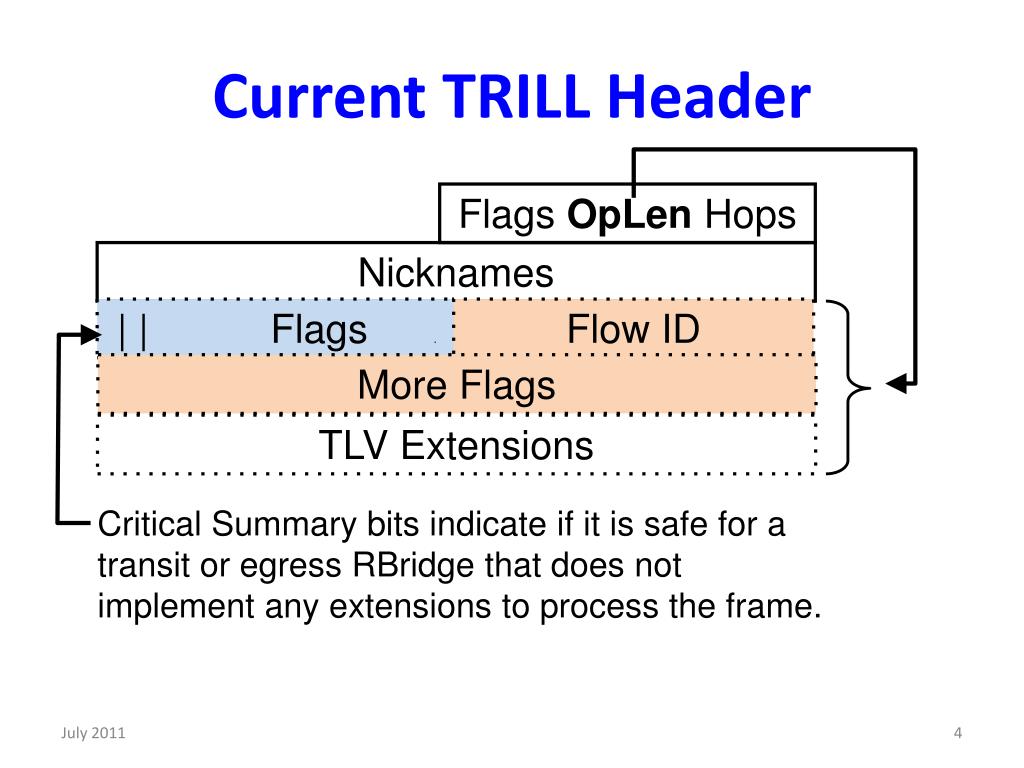 Current TRILL Header

Flags **OpLen** Hops

Nicknames

| | Flags

Flow ID

More Flags

TLV Extensions

Critical Summary bits indicate if it is safe for a transit or egress RBridge that does not implement any extensions to process the frame.

July 2011

4